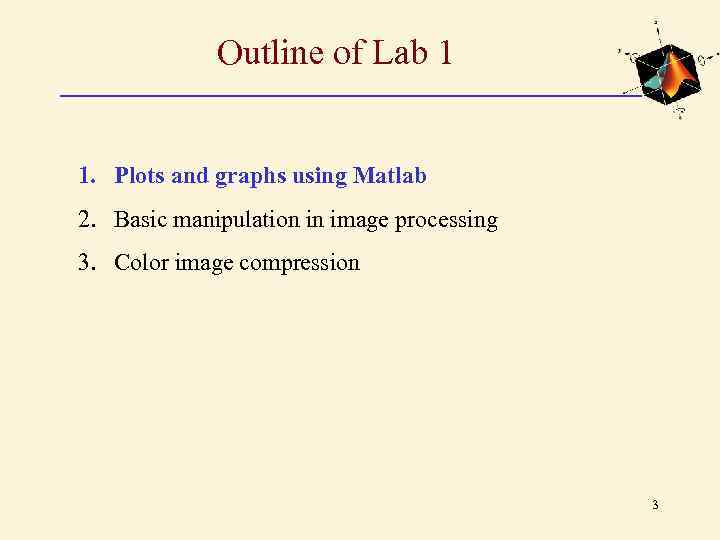 Outline of Lab 1

1. Plots and graphs using Matlab
2. Basic manipulation in image processing
3. Color image compression

3